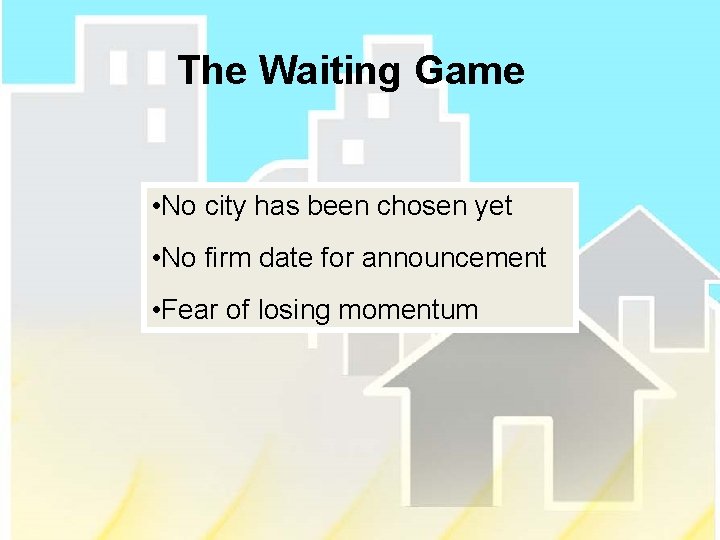 The Waiting Game

•No city has been chosen yet

•No firm date for announcement

•Fear of losing momentum